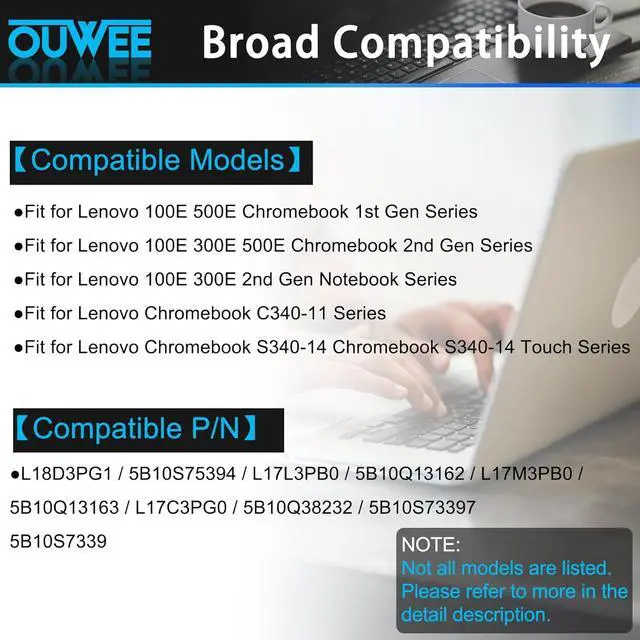 OUWEE Broad Compatibility

【Compatible Models】

●Fit for Lenovo 100E 500E Chromebook 1st Gen Series

●Fit for Lenovo 100E 300E 500E Chromebook 2nd Gen Series

●Fit for Lenovo 100E 300E 2nd Gen Notebook Series

●Fit for Lenovo Chromebook C340-11 Series

●Fit for Lenovo Chromebook S340-14 Chromebook S340-14 Touch Series

【Compatible P/N】

●L18D3PG1 / 5B10S75394 / L17L3PB0 / 5B10Q13162 / L17M3PB0 / 5B10Q13163 / L17C3PG0 / 5B10Q38232 / 5B10S73397 5B10S7339

NOTE:
Not all models are listed. Please refer to more in the detail description.